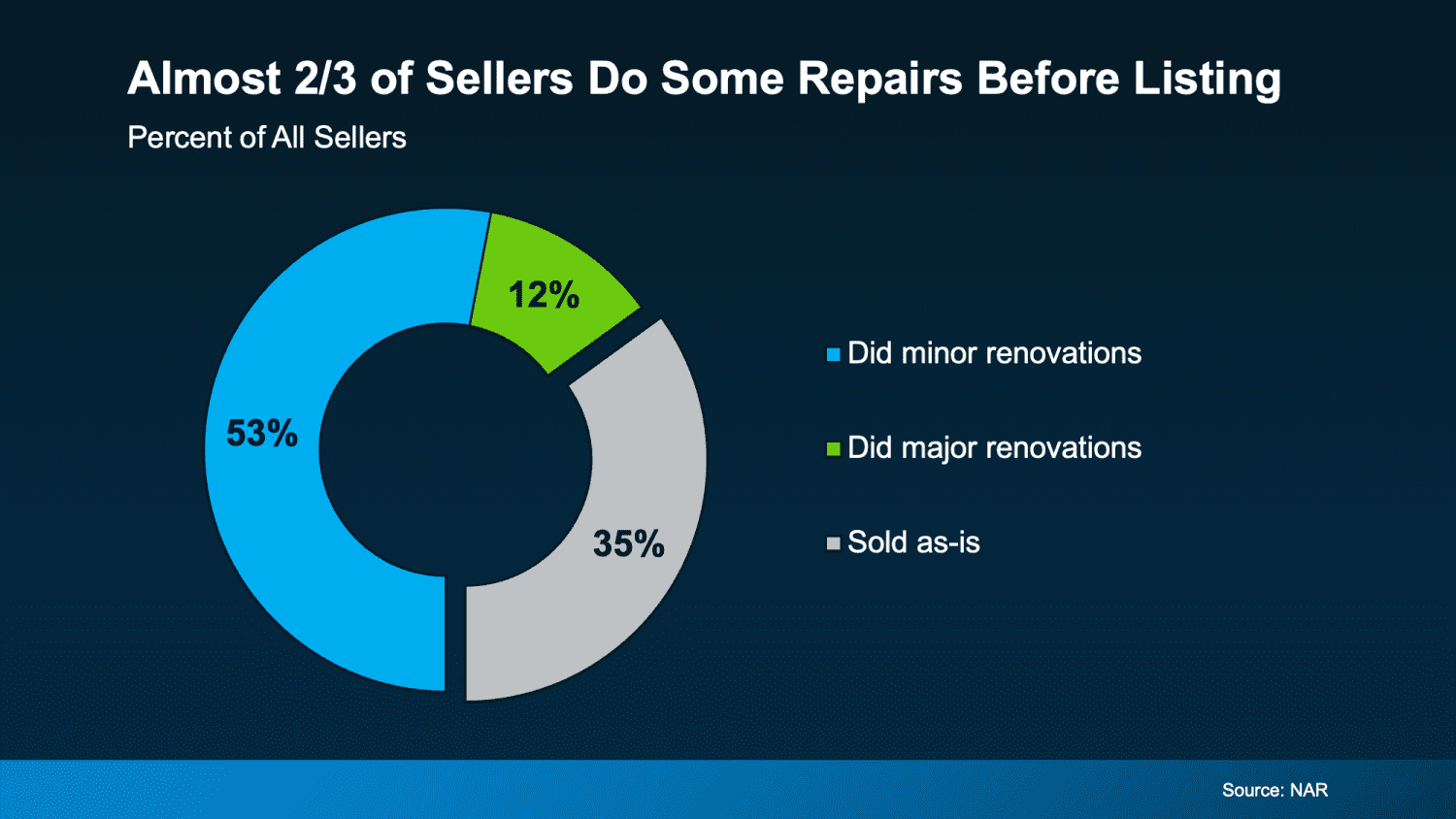 Almost 2/3 of Sellers Do Some Repairs Before Listing

Percent of All Sellers

12%

53%

35%

Did minor renovations

Did major renovations

Sold as-is

Source: NAR